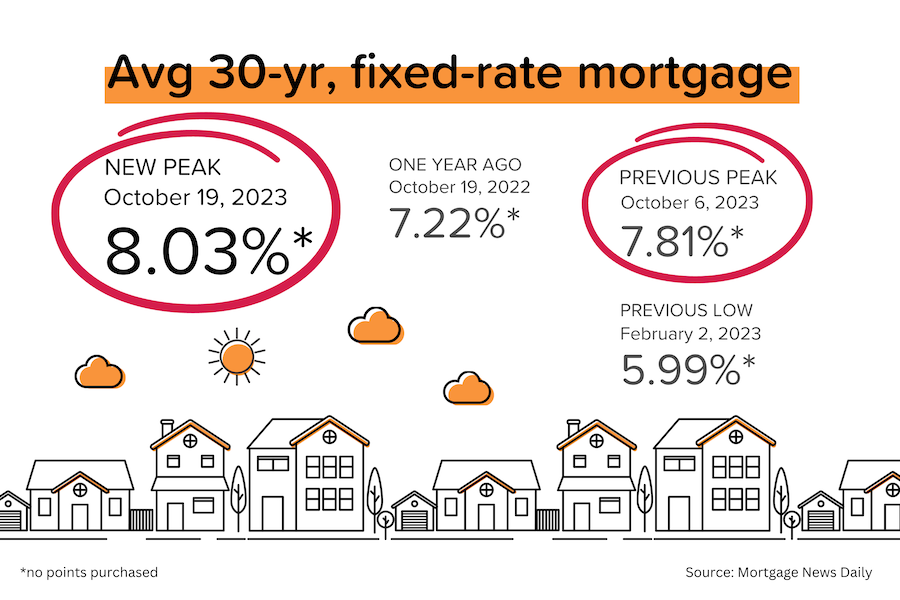 Avg 30-yr, fixed-rate mortgage

NEW PEAK
October 19, 2023
8.03%*

ONE YEAR AGO
October 19, 2022
7.22%*

PREVIOUS PEAK
October 6, 2023
7.81%*

PREVIOUS LOW
February 2, 2023
5.99%*

*no points purchased

Source: Mortgage News Daily